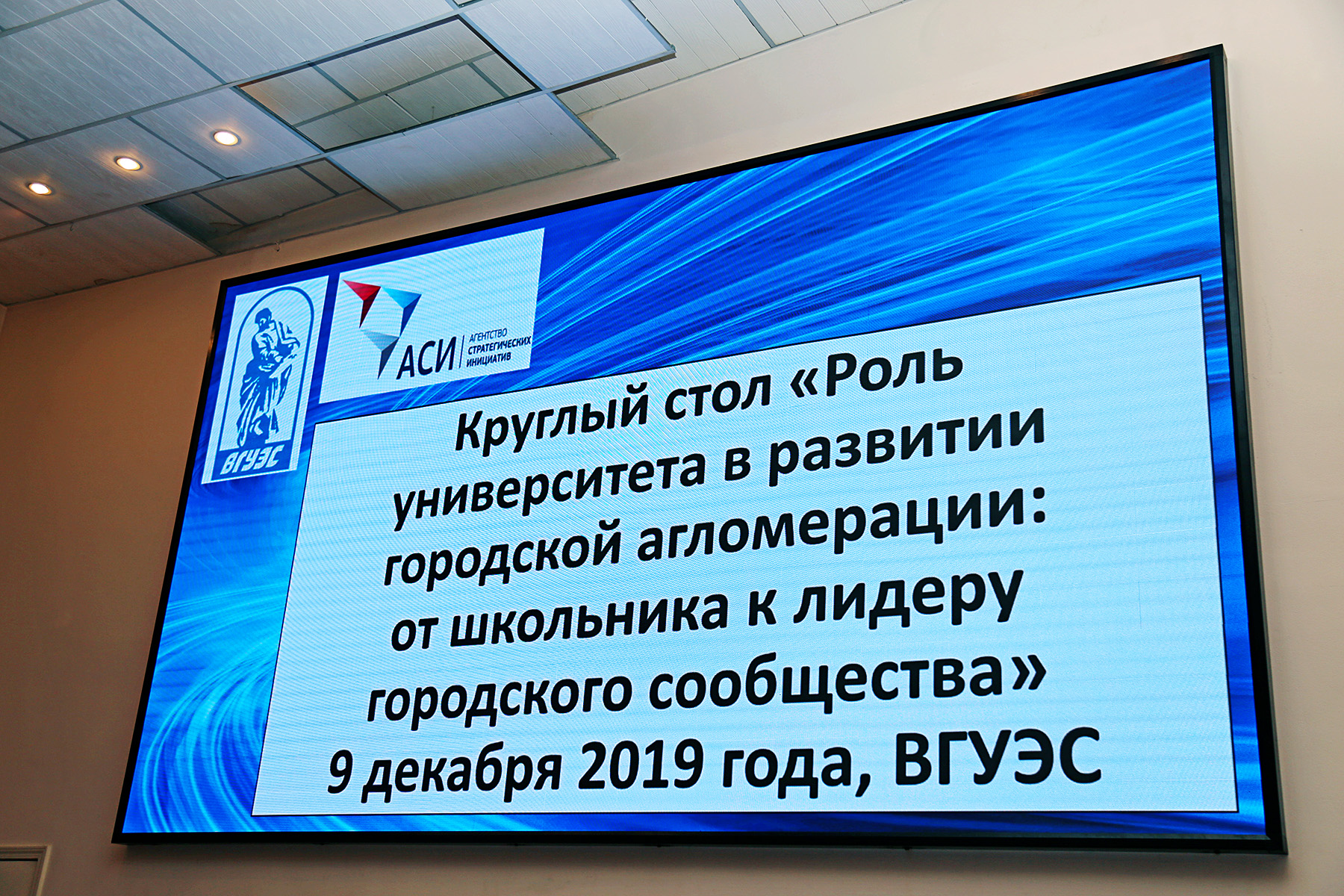 ВГУЭС

АСИ АГЕНТСТВО СТРАТЕГИЧЕСКИХ ИНИЦИАТИВ

Круглый стол «Роль университета в развитии городской агломерации: от школьника к лидеру городского сообщества»
9 декабря 2019 года, ВГУЭС